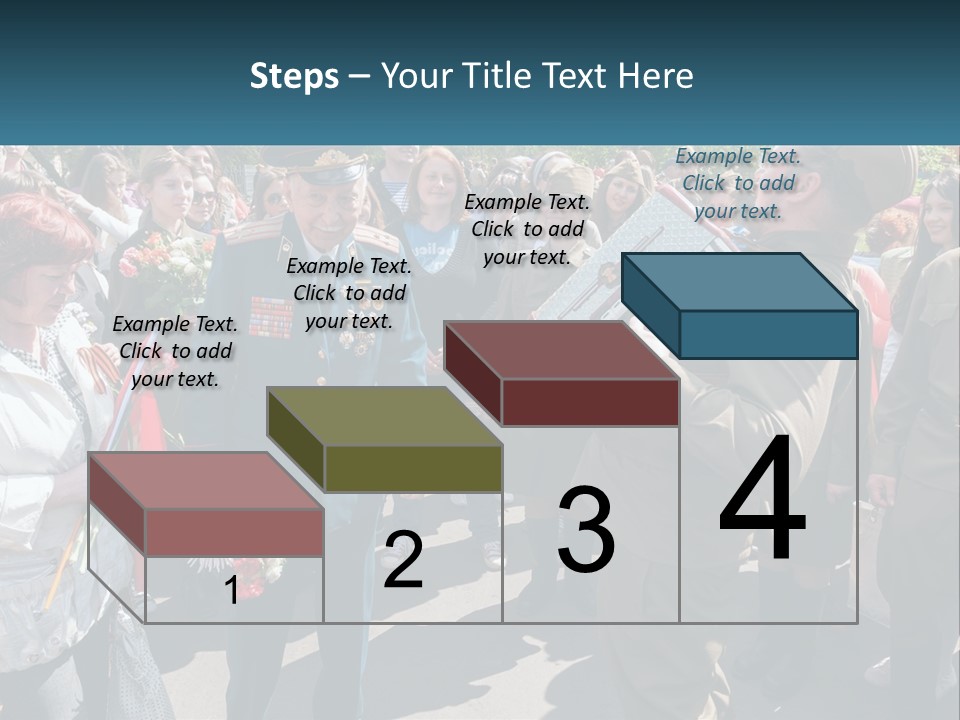 Steps – Your Title Text Here

Example Text. Click to add your text.

Example Text. Click to add your text.

Example Text. Click to add your text.

Example Text. Click to add your text.

1

2

3

4